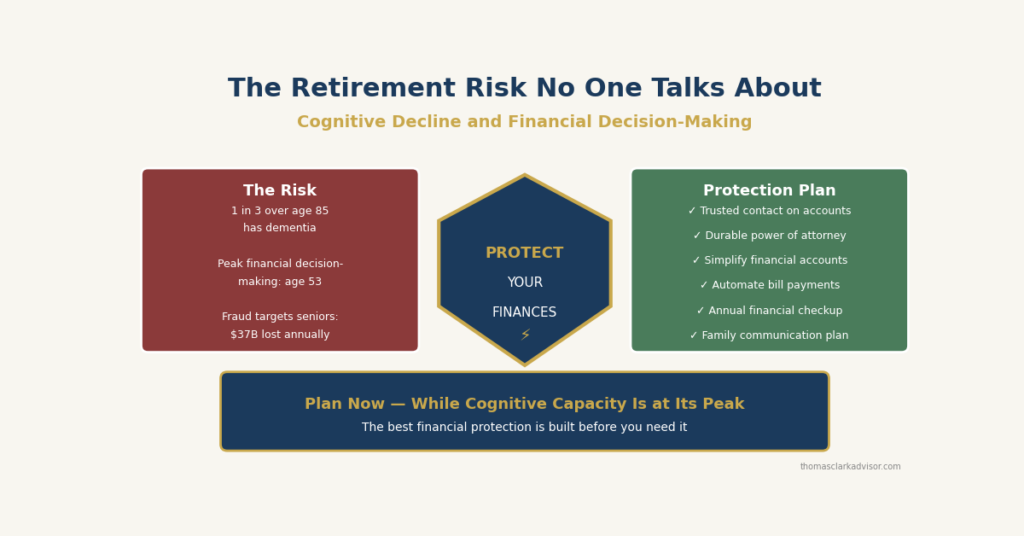 The Retirement Risk No One Talks About

Cognitive Decline and Financial Decision-Making

The Risk

1 in 3 over age 85 has dementia

Peak financial decision-making: age 53

Fraud targets seniors: $37B lost annually

PROTECT

YOUR

FINANCES

⚡

Protection Plan

✓ Trusted contact on accounts

✓ Durable power of attorney

✓ Simplify financial accounts

✓ Automate bill payments

✓ Annual financial checkup

✓ Family communication plan

Plan Now — While Cognitive Capacity Is at Its Peak

The best financial protection is built before you need it

thomasclarkadvisor.com